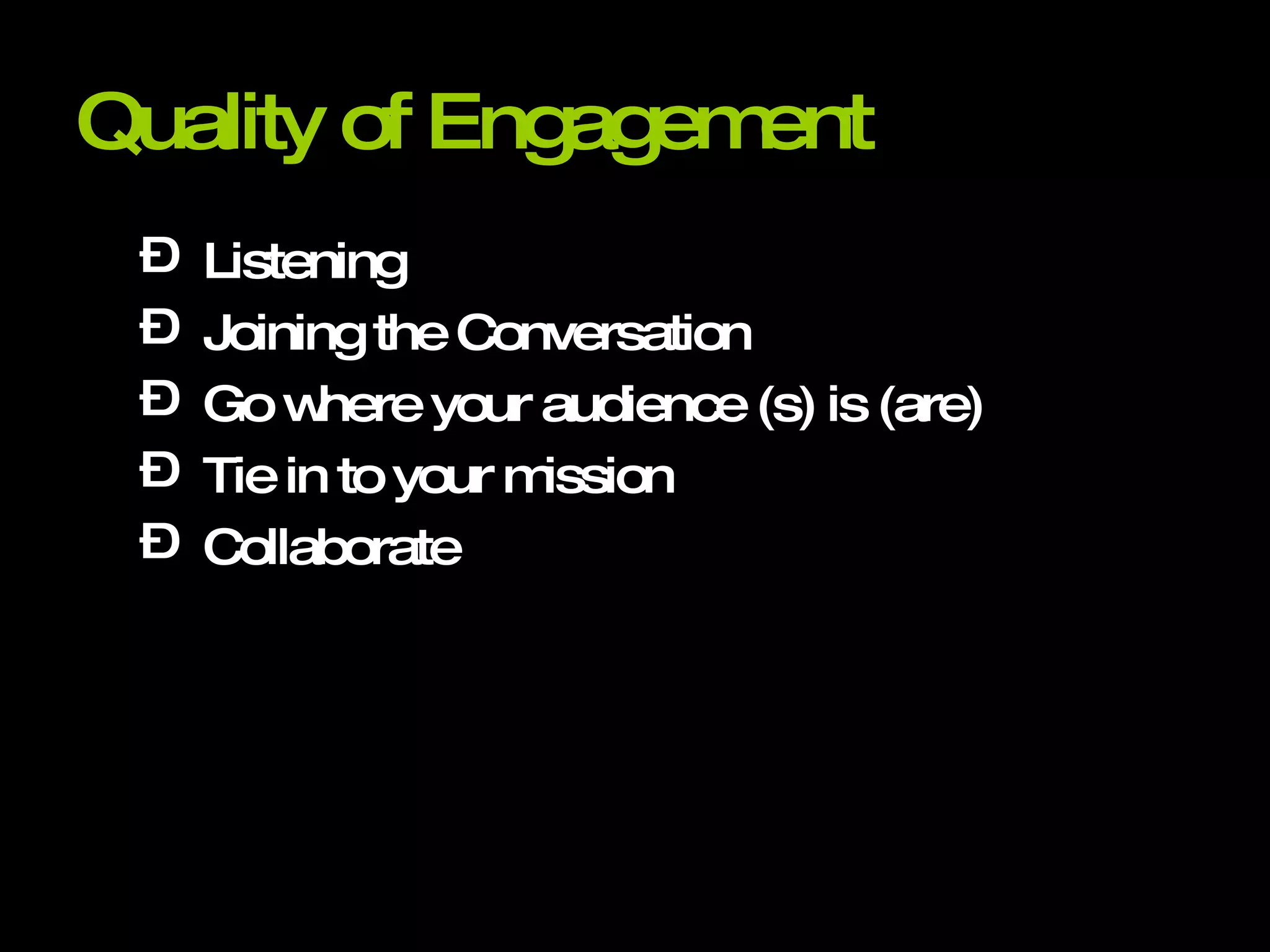 Quality of Engagement

Ð Listening
Ð Joining the Conversation
Ð Go where your audience (s) is (are)
Ð Tie in to your mission
Ð Collaborate